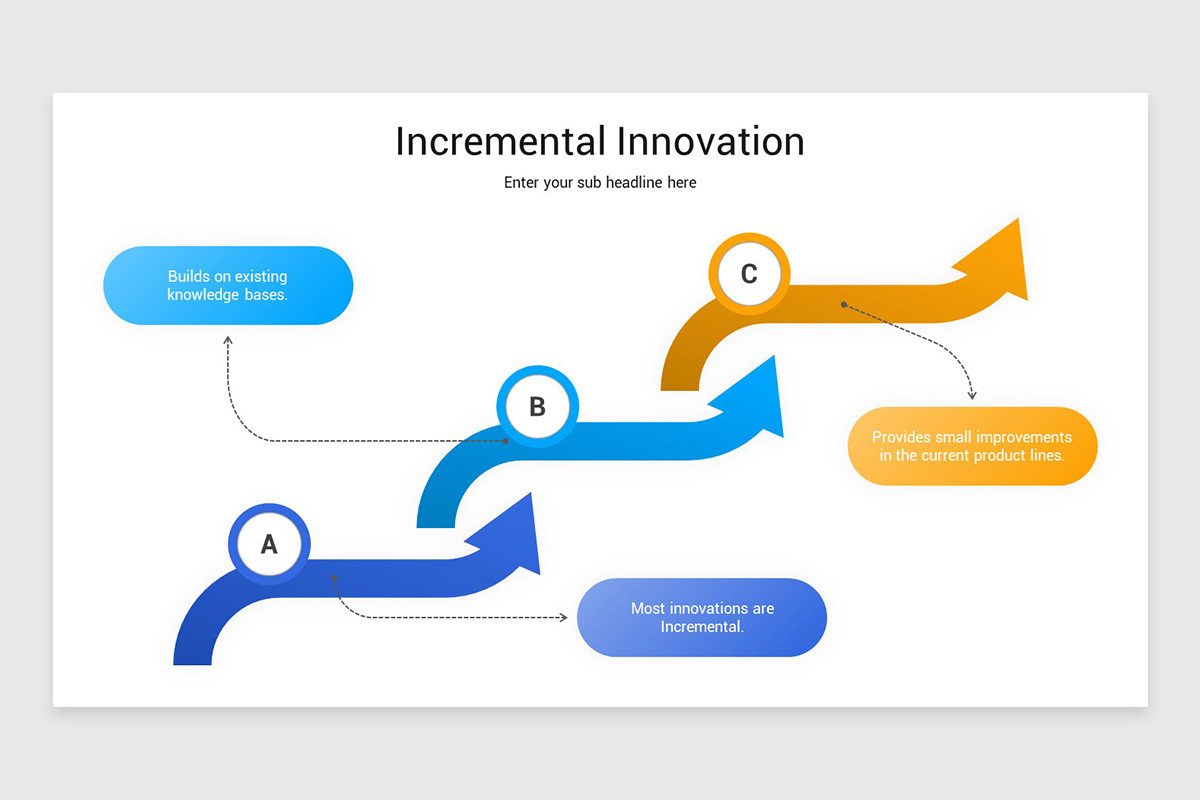 Incremental Innovation

Enter your sub headline here

Builds on existing knowledge bases.

C

B

Provides small improvements in the current product lines.

A

Most innovations are Incremental.